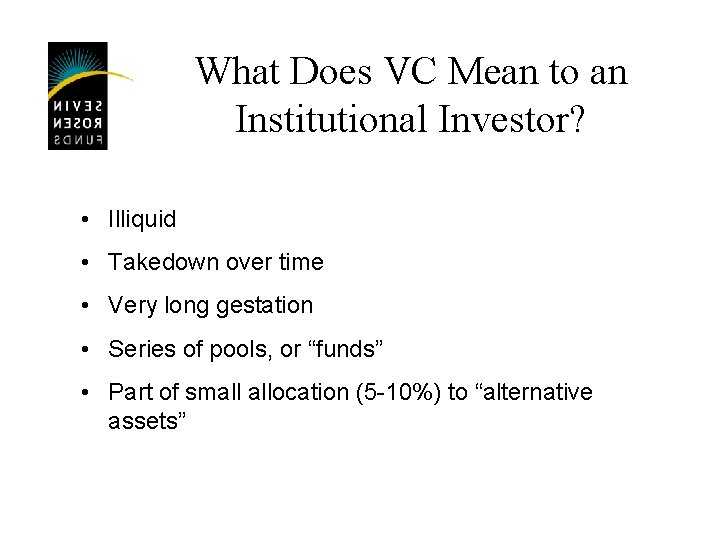 SEVIN ROSEN FUNDS

What Does VC Mean to an Institutional Investor?

• Illiquid
• Takedown over time
• Very long gestation
• Series of pools, or “funds”
• Part of small allocation (5-10%) to “alternative assets”